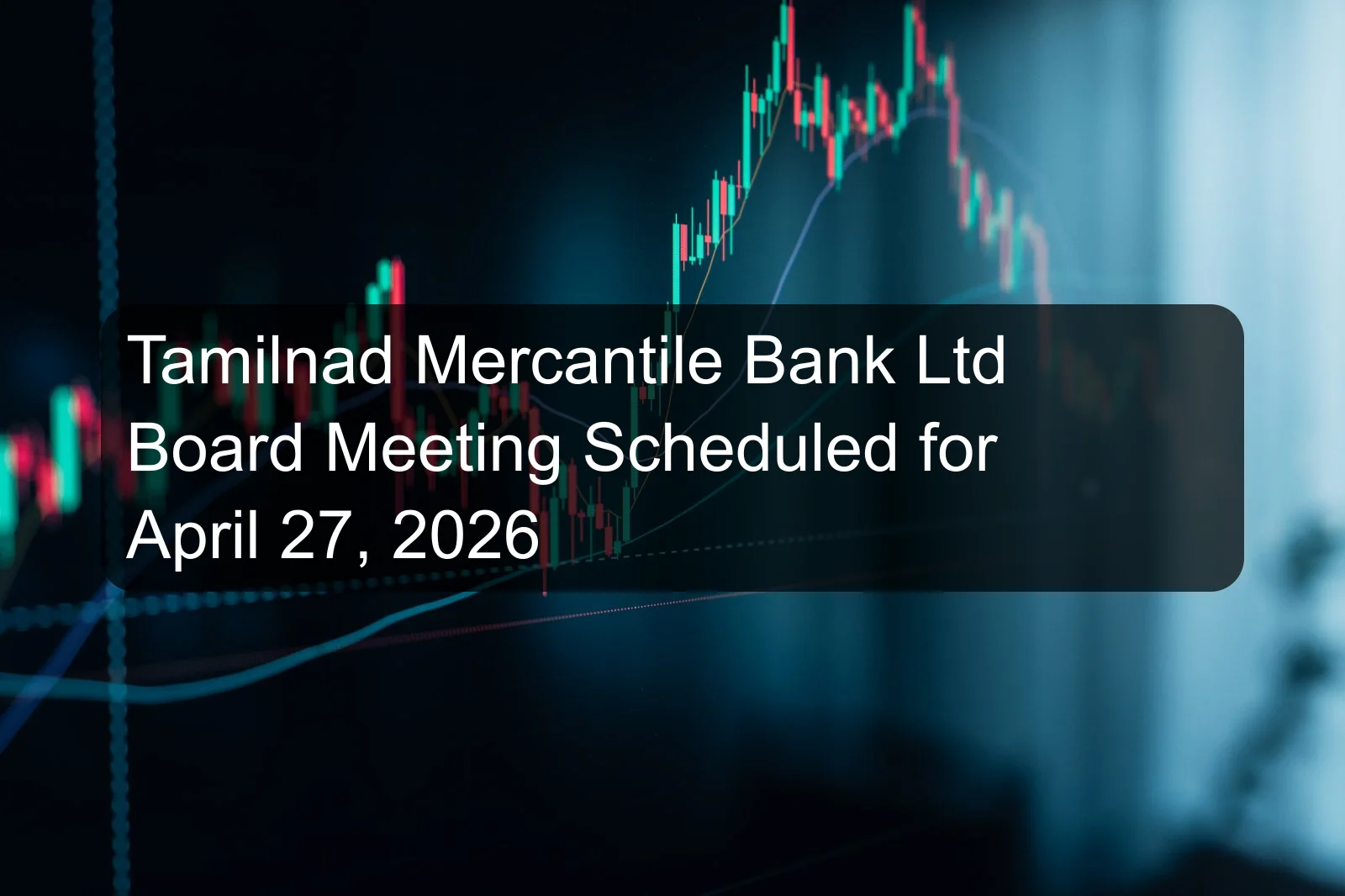 Tamilnad Mercantile Bank Ltd Board Meeting Scheduled for April 27, 2026